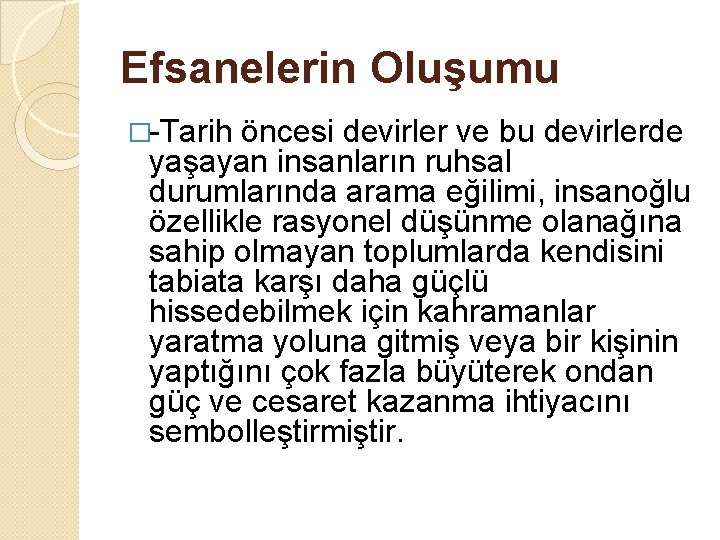 Efsanelerin Oluşumu

□-Tarih öncesi devirler ve bu devirlerde yaşayan insanların ruhsal durumlarında arama eğilimi, insanoğlu özellikle rasyonel düşünme olanağına sahip olmayan toplumlarda kendisini tabiata karşı daha güçlü hissedebilmek için kahramanlar yaratma yoluna gitmiş veya bir kişinin yaptığını çok fazla büyüterek ondan güç ve cesaret kazanma ihtiyacını sembolleştirmiştir.